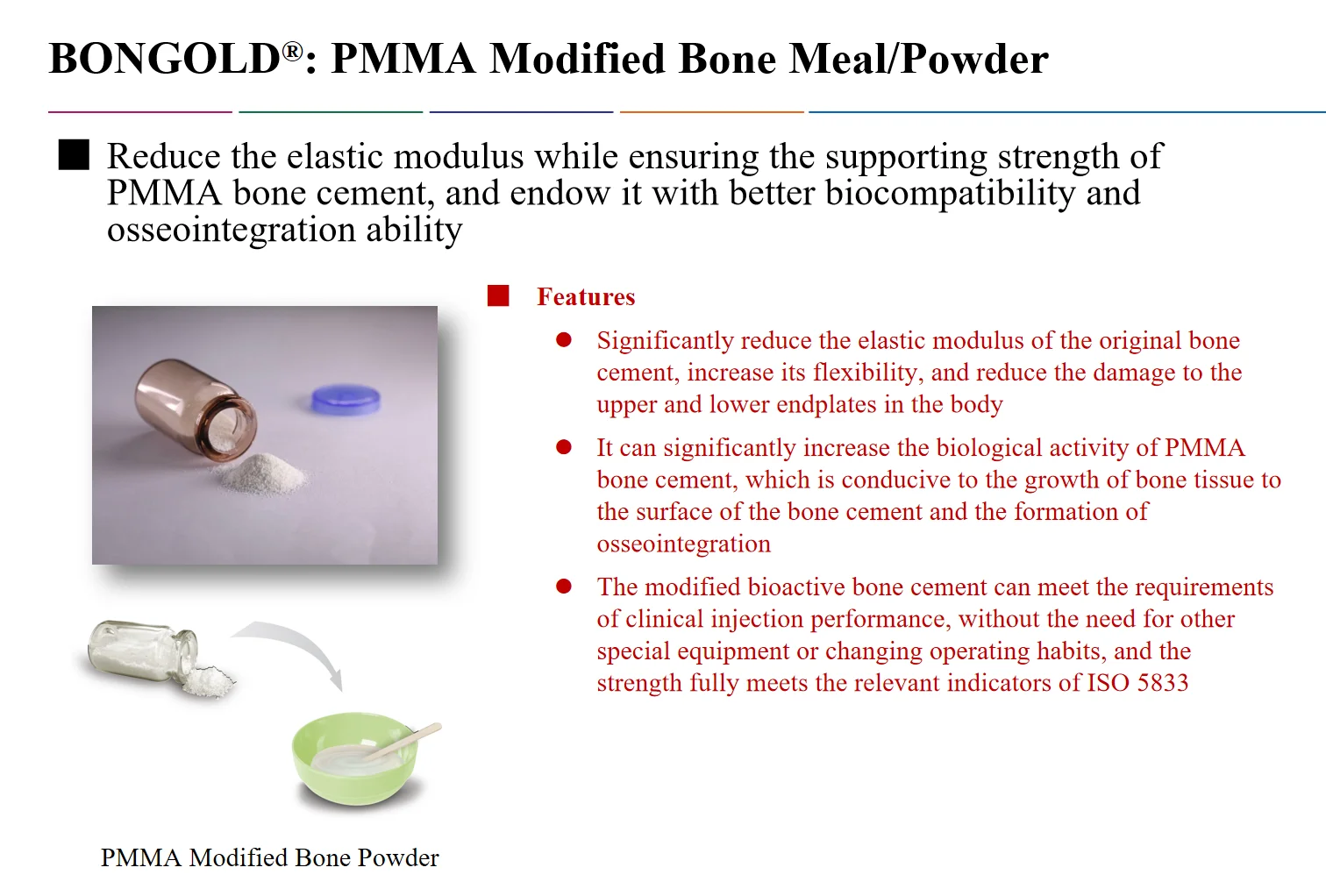 BONGOLD®: PMMA Modified Bone Meal/Powder

■ Reduce the elastic modulus while ensuring the supporting strength of PMMA bone cement, and endow it with better biocompatibility and osseointegration ability

■ Features

● Significantly reduce the elastic modulus of the original bone cement, increase its flexibility, and reduce the damage to the upper and lower endplates in the body

● It can significantly increase the biological activity of PMMA bone cement, which is conducive to the growth of bone tissue to the surface of the bone cement and the formation of osseointegration

● The modified bioactive bone cement can meet the requirements of clinical injection performance, without the need for other special equipment or changing operating habits, and the strength fully meets the relevant indicators of ISO 5833

PMMA Modified Bone Powder